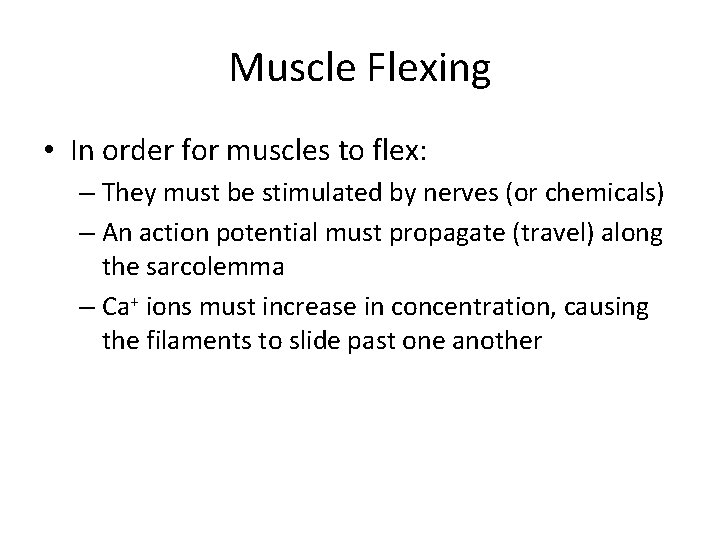 Muscle Flexing

• In order for muscles to flex:
– They must be stimulated by nerves (or chemicals)
– An action potential must propagate (travel) along the sarcolemma
– $Ca^+$ ions must increase in concentration, causing the filaments to slide past one another